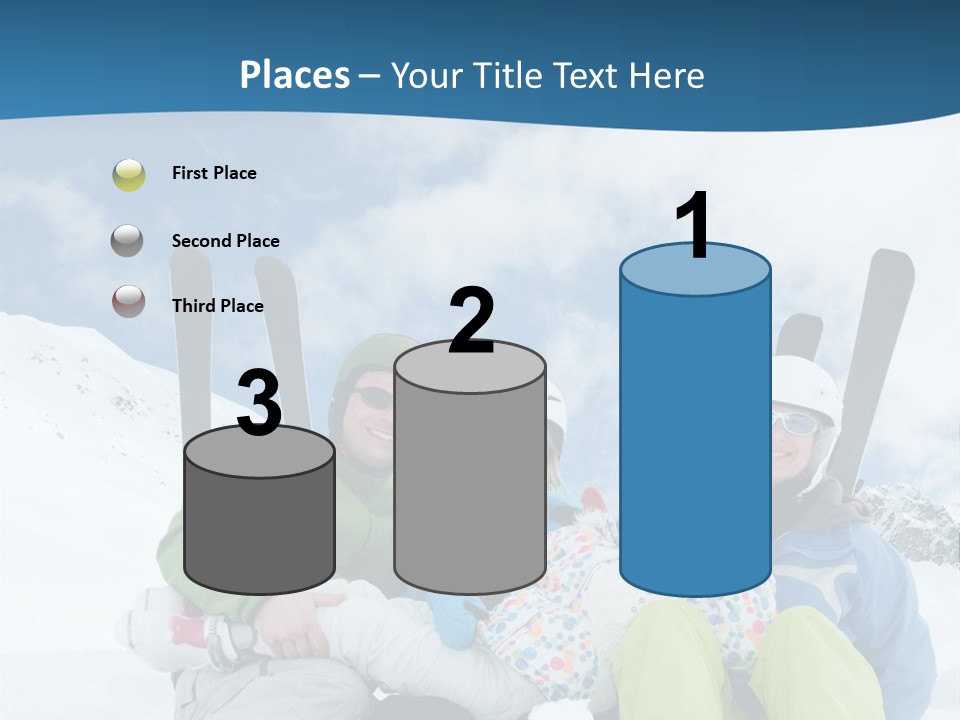 Places – Your Title Text Here

First Place

Second Place

Third Place

3

2

1